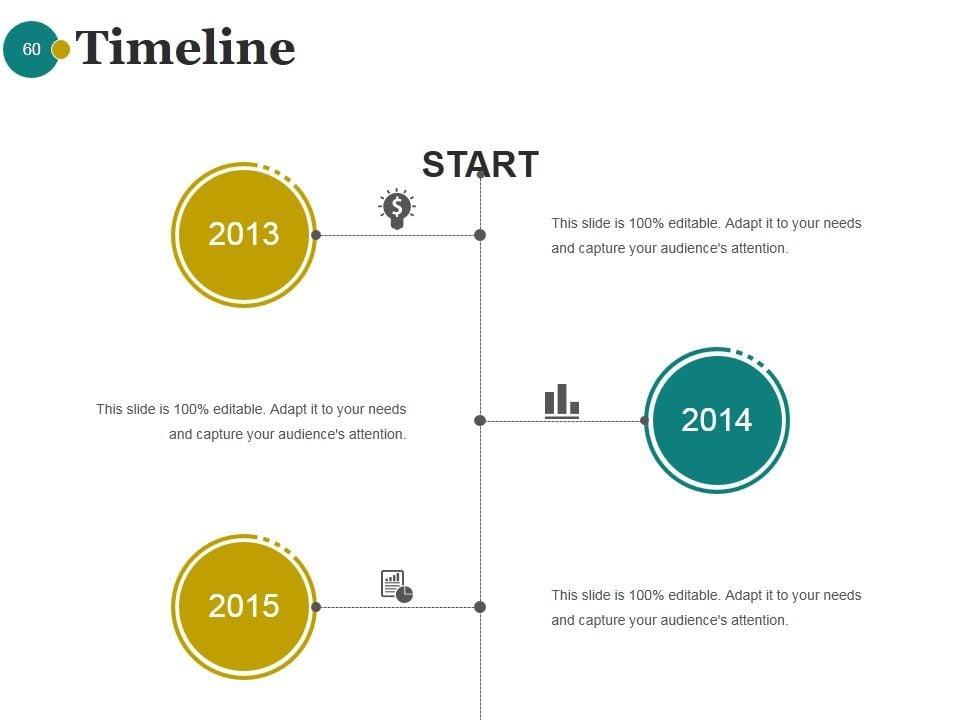 60 Timeline

START

2013

This slide is 100% editable. Adapt it to your needs and capture your audience's attention.

This slide is 100% editable. Adapt it to your needs and capture your audience's attention.

2014

2015

This slide is 100% editable. Adapt it to your needs and capture your audience's attention.